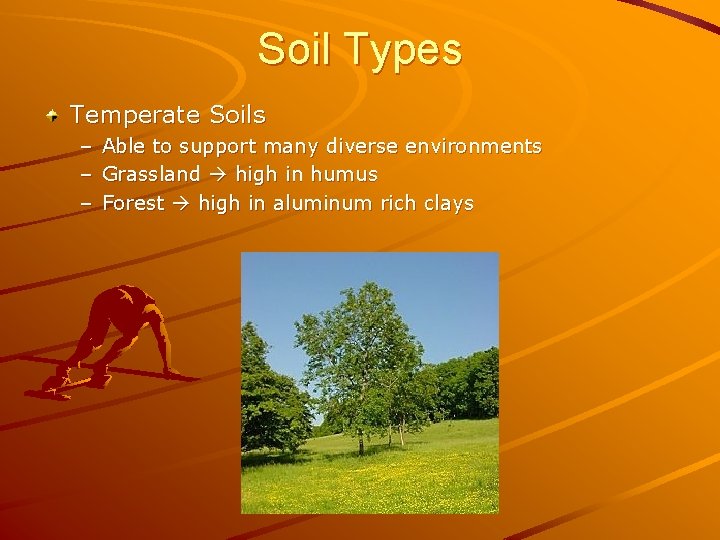 Soil Types

Temperate Soils
– Able to support many diverse environments
– Grassland → high in humus
– Forest → high in aluminum rich clays